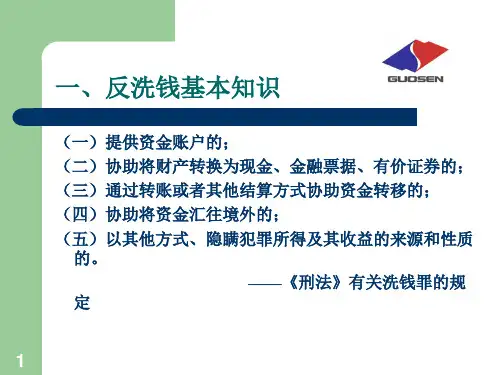 GUOSEN

一、反洗钱基本知识

（一）提供资金账户的；

（二）协助将财产转换为现金、金融票据、有价证券的；

（三）通过转账或者其他结算方式协助资金转移的；

（四）协助将资金汇往境外的；

（五）以其他方式、隐瞒犯罪所得及其收益的来源和性质的。

——《刑法》有关洗钱罪的规定

1